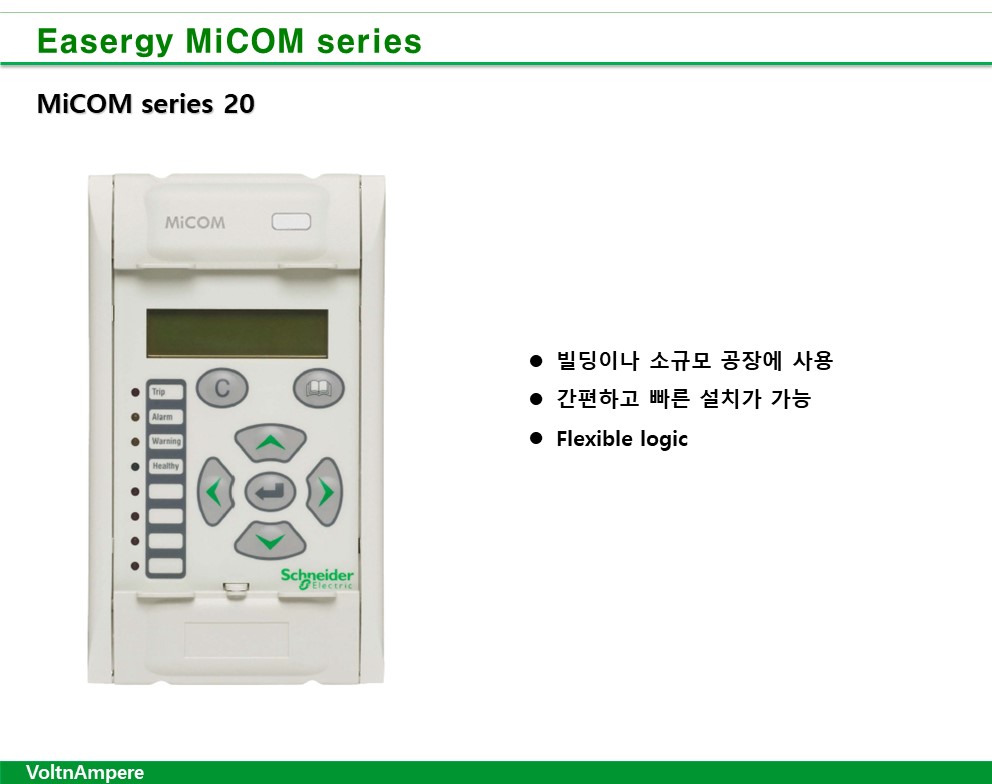 Easergy MiCOM series

MiCOM series 20

MiCOM

Trip
Alarm
Warning
Healthy

C

Schneider Electric

● 빌딩이나 소규모 공장에 사용
● 간편하고 빠른 설치가 가능
● Flexible logic

VoltnAmpere